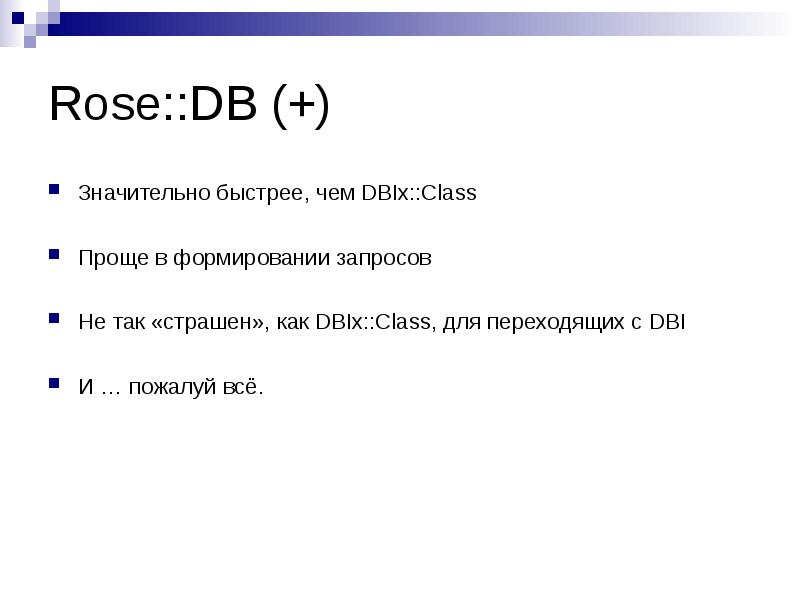 Rose::DB (+)

Значительно быстрее, чем DBIx::Class

Проще в формировании запросов

Не так «страшен», как DBIx::Class, для переходящих с DBI

И … пожалуй всё.